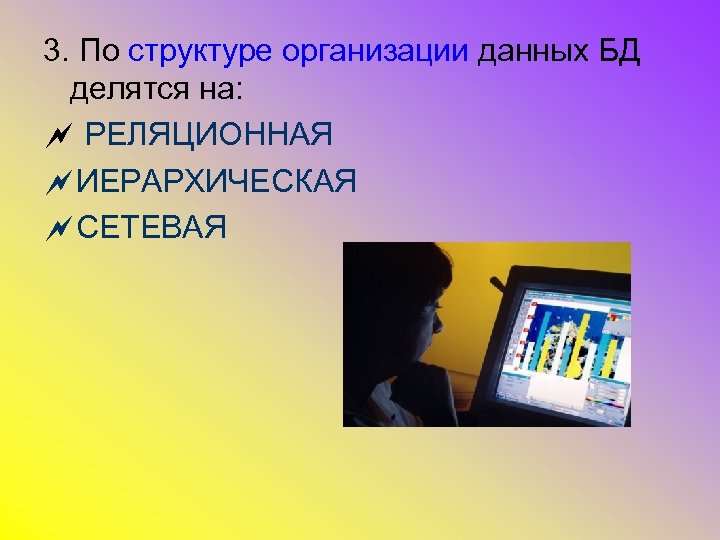 3. По структуре организации данных БД делятся на:

РЕЛЯЦИОННАЯ

ИЕРАРХИЧЕСКАЯ

СЕТЕВАЯ